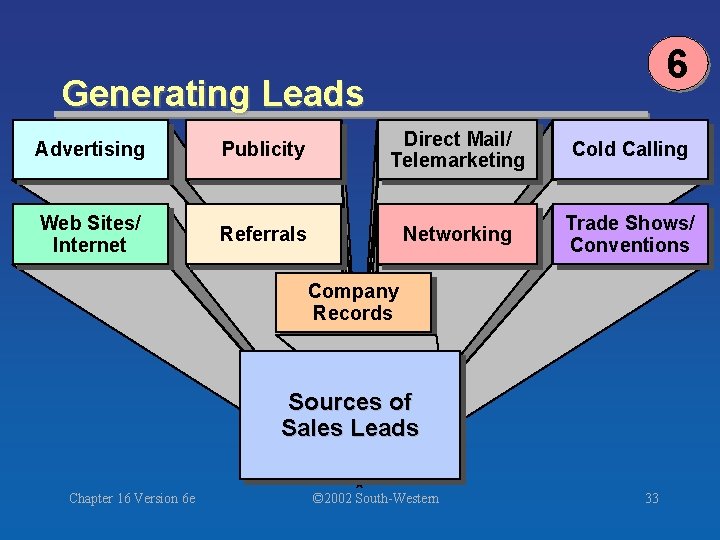 6

Generating Leads

Advertising

Publicity

Direct Mail/ Telemarketing

Cold Calling

Web Sites/ Internet

Referrals

Networking

Trade Shows/ Conventions

Company Records

Sources of Sales Leads

Chapter 16 Version 6e

©2002 South-Western

33